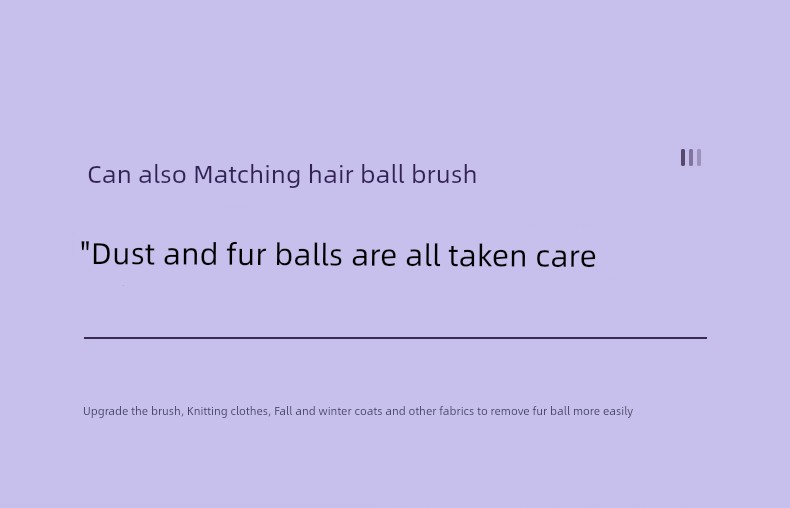 Can also Matching hair ball brush

"Dust and fur balls are all taken care

Upgrade the brush, Knitting clothes, Fall and winter coats and other fabrics to remove fur ball more easily